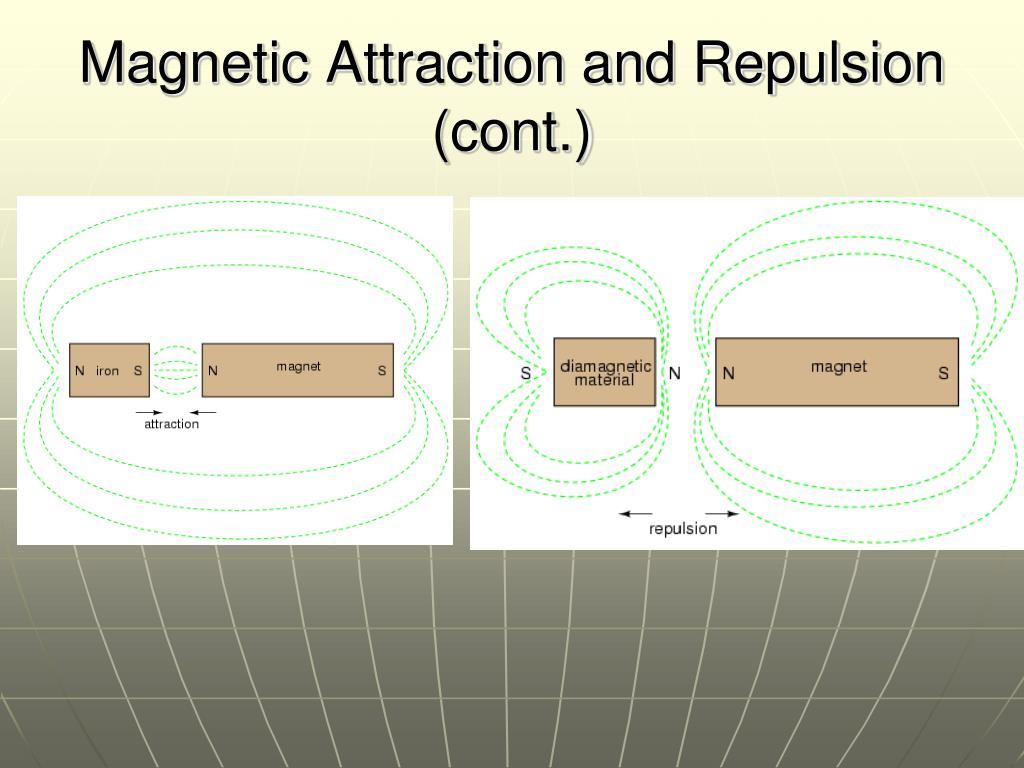 Magnetic Attraction and Repulsion (cont.)

N iron S

N magnet S

attraction

S diamagnetic material N

N magnet S

repulsion